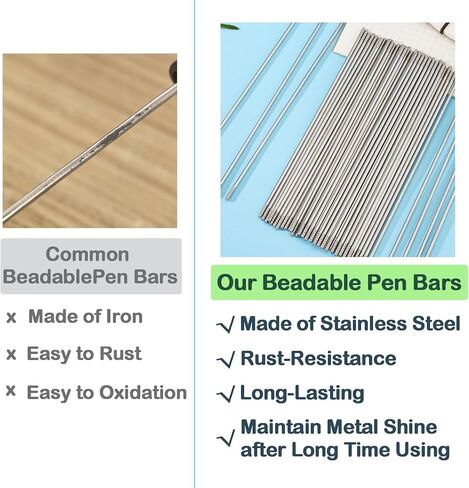 Common BeadablePen Bars

x Made of Iron

x Easy to Rust

x Easy to Oxidation

Our Beadable Pen Bars

√ Made of Stainless Steel

√ Rust-Resistance

√ Long-Lasting

√ Maintain Metal Shine after Long Time Using